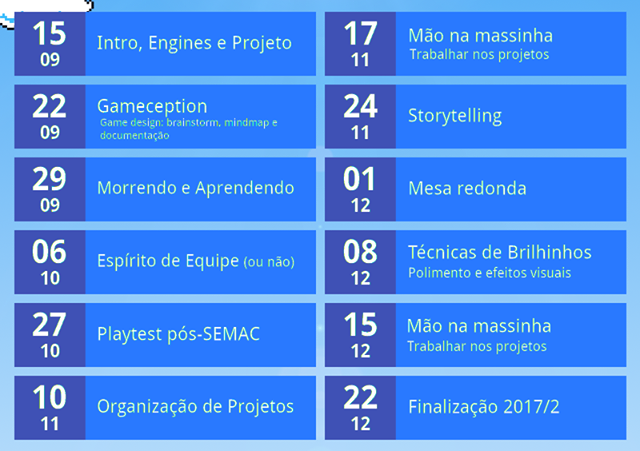 15
09
Intro, Engines e Projeto

22
09
Gameception
Game design: brainstorm, mindmap e documentação

29
09
Morrendo e Aprendendo

06
10
Espírito de Equipe (ou não)

27
10
Playtest pós-SEMAC

10
11
Organização de Projetos

17
11
Mão na massinha
Trabalhar nos projetos

24
11
Storytelling

01
12
Mesa redonda

08
12
Técnicas de Brilhinhos
Polimento e efeitos visuais

15
12
Mão na massinha
Trabalhar nos projetos

22
12
Finalização 2017/2